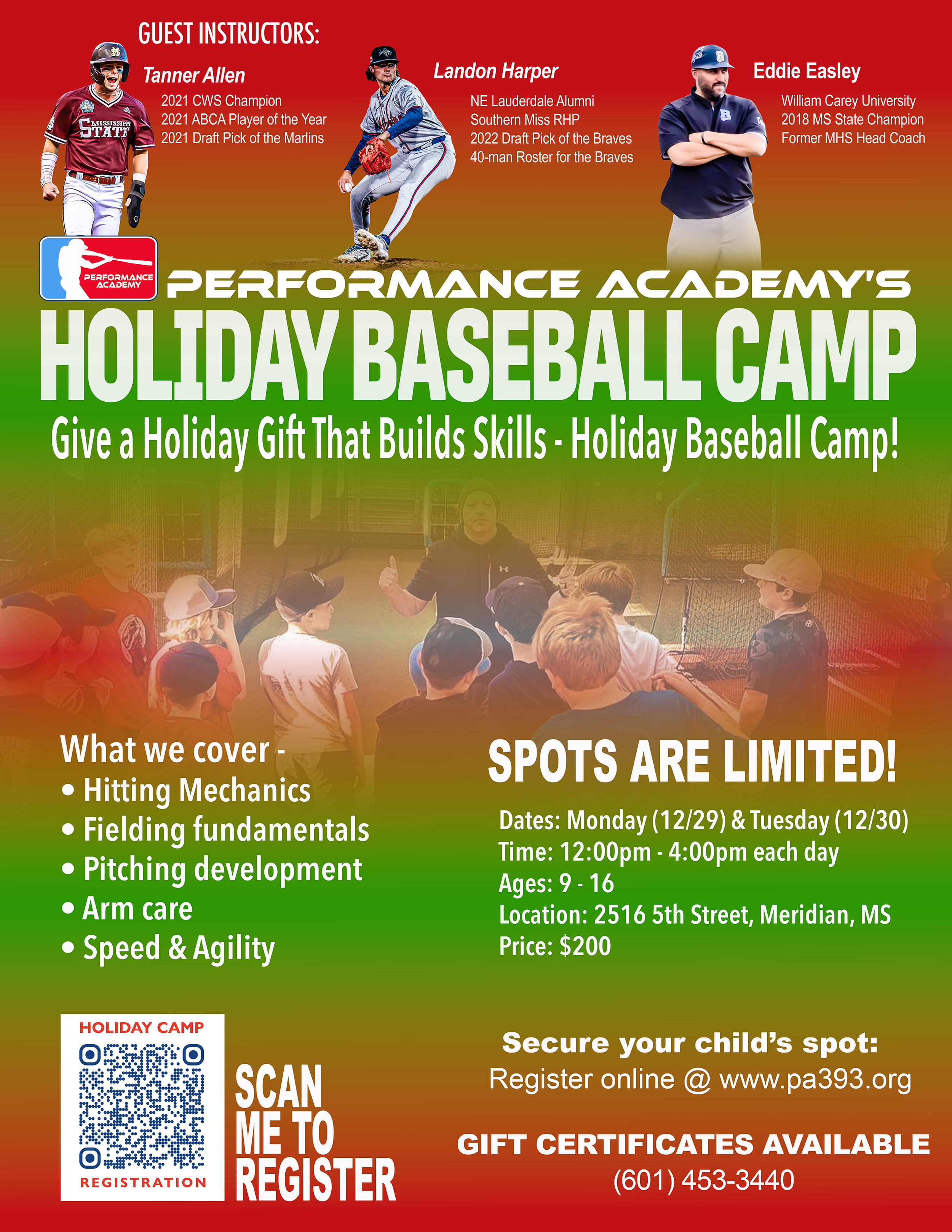 GUEST INSTRUCTORS:

Tanner Allen
2021 CWS Champion
2021 ABCA Player of the Year
2021 Draft Pick of the Marlins

MISSISSIPPI STATE

Landon Harper
NE Lauderdale Alumni
Southern Miss RHP
2022 Draft Pick of the Braves
40-man Roster for the Braves

Eddie Easley
William Carey University
2018 MS State Champion
Former MHS Head Coach

PERFORMANCE ACADEMY

PERFORMANCE ACADEMY'S
HOLIDAY BASEBALL CAMP
Give a Holiday Gift That Builds Skills - Holiday Baseball Camp!

What we cover -
• Hitting Mechanics
• Fielding fundamentals
• Pitching development
• Arm care
• Speed & Agility

SPOTS ARE LIMITED!
Dates: Monday (12/29) & Tuesday (12/30)
Time: 12:00pm - 4:00pm each day
Ages: 9 - 16
Location: 2516 5th Street, Meridian, MS
Price: $200

HOLIDAY CAMP
REGISTRATION

SCAN ME TO REGISTER

Secure your child's spot:
Register online @ www.pa393.org

GIFT CERTIFICATES AVAILABLE
(601) 453-3440